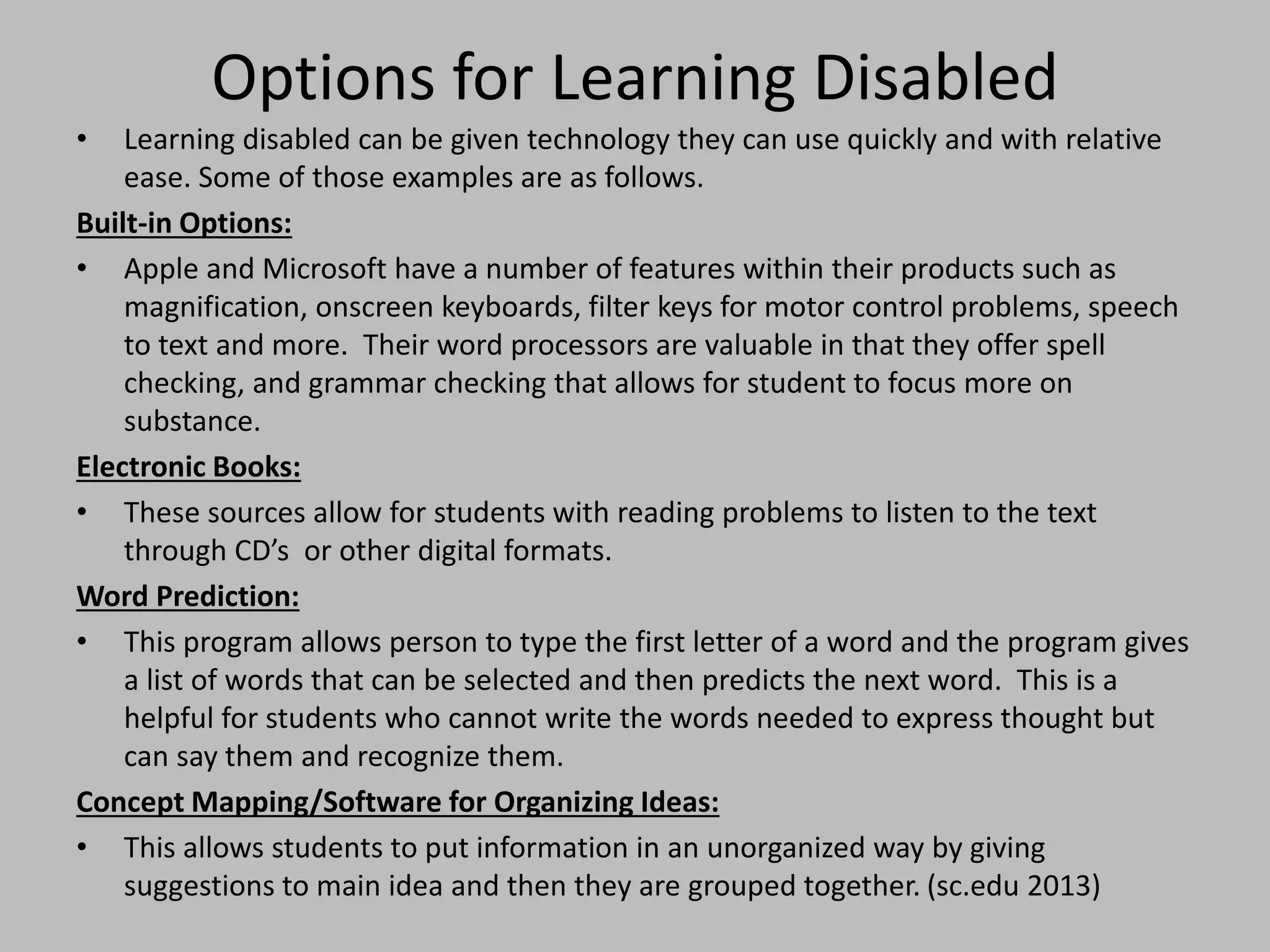 Options for Learning Disabled

• Learning disabled can be given technology they can use quickly and with relative ease. Some of those examples are as follows.

Built-in Options:

• Apple and Microsoft have a number of features within their products such as magnification, onscreen keyboards, filter keys for motor control problems, speech to text and more. Their word processors are valuable in that they offer spell checking, and grammar checking that allows for student to focus more on substance.

Electronic Books:

• These sources allow for students with reading problems to listen to the text through CD's or other digital formats.

Word Prediction:

• This program allows person to type the first letter of a word and the program gives a list of words that can be selected and then predicts the next word. This is a helpful for students who cannot write the words needed to express thought but can say them and recognize them.

Concept Mapping/Software for Organizing Ideas:

• This allows students to put information in an unorganized way by giving suggestions to main idea and then they are grouped together. (sc.edu 2013)